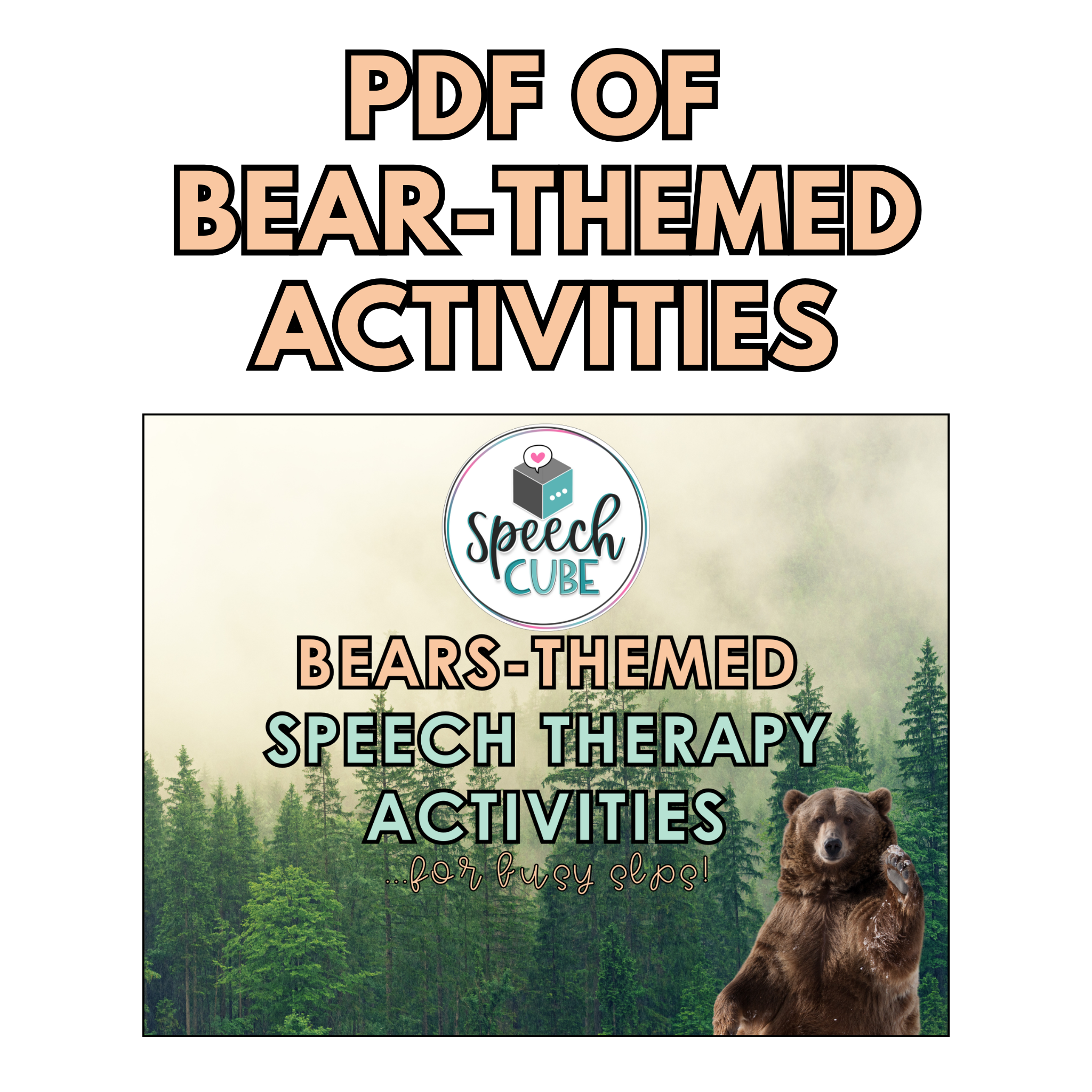 PDF OF BEAR-THEMED ACTIVITIES

Speech CUBE

BEARS-THEMED SPEECH THERAPY ACTIVITIES

...for busy slps!